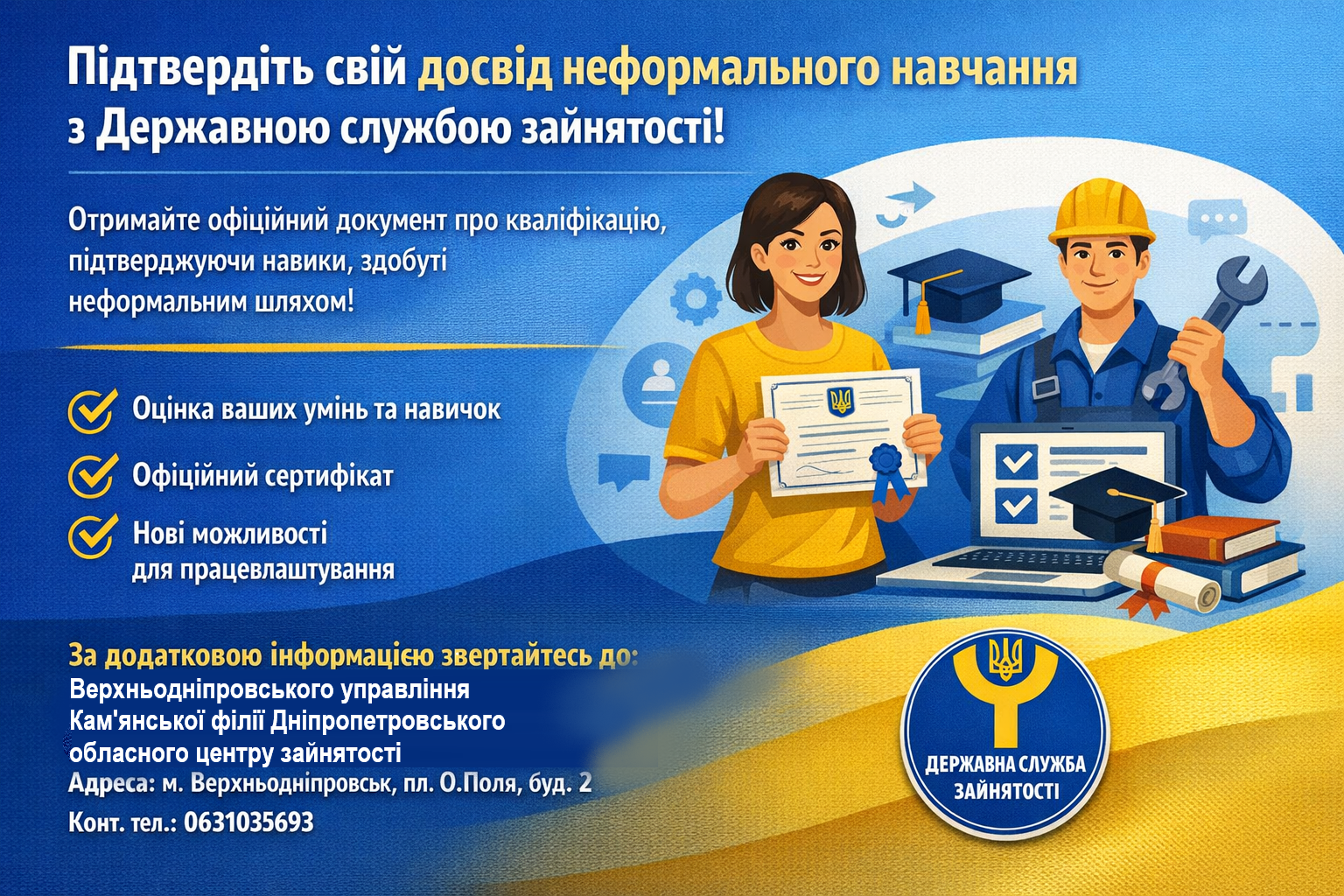 Підтвердіть свій досвід неформального навчання з Державною службою зайнятості!

Отримайте офіційний документ про кваліфікацію, підтверджуючи навики, здобуті неформальним шляхом!

Оцінка ваших умінь та навичок

Офіційний сертифікат

Нові можливості для працевлаштування

За додатковою інформацією звертайтесь до:
Верхньодніпровського управління Кам'янської філії Дніпропетровського обласного центру зайнятості
Адреса: м. Верхньодніпровськ, пл. О.Поля, буд. 2
Конт. тел.: 0631035693

ДЕРЖАВНА СЛУЖБА ЗАЙНЯТОСТІ